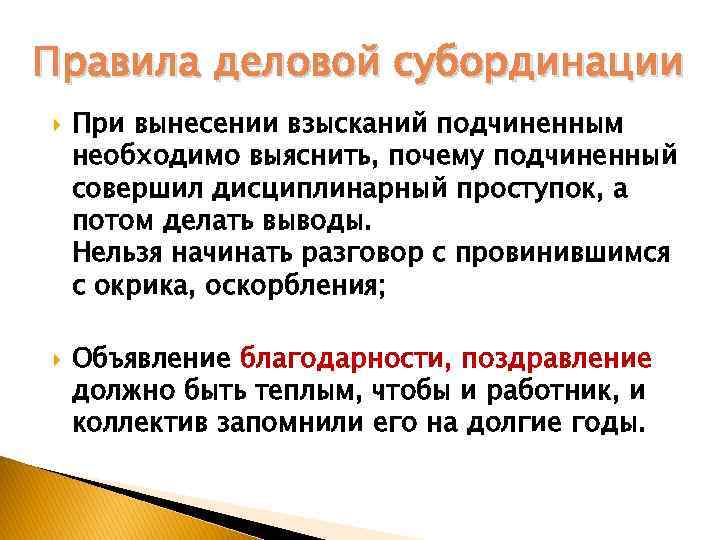 Правила деловой субординации

При вынесении взысканий подчиненным необходимо выяснить, почему подчиненный совершил дисциплинарный проступок, а потом делать выводы.
Нельзя начинать разговор с провинившимся с окрика, оскорбления;

Объявление благодарности, поздравление должно быть теплым, чтобы и работник, и коллектив запомнили его на долгие годы.